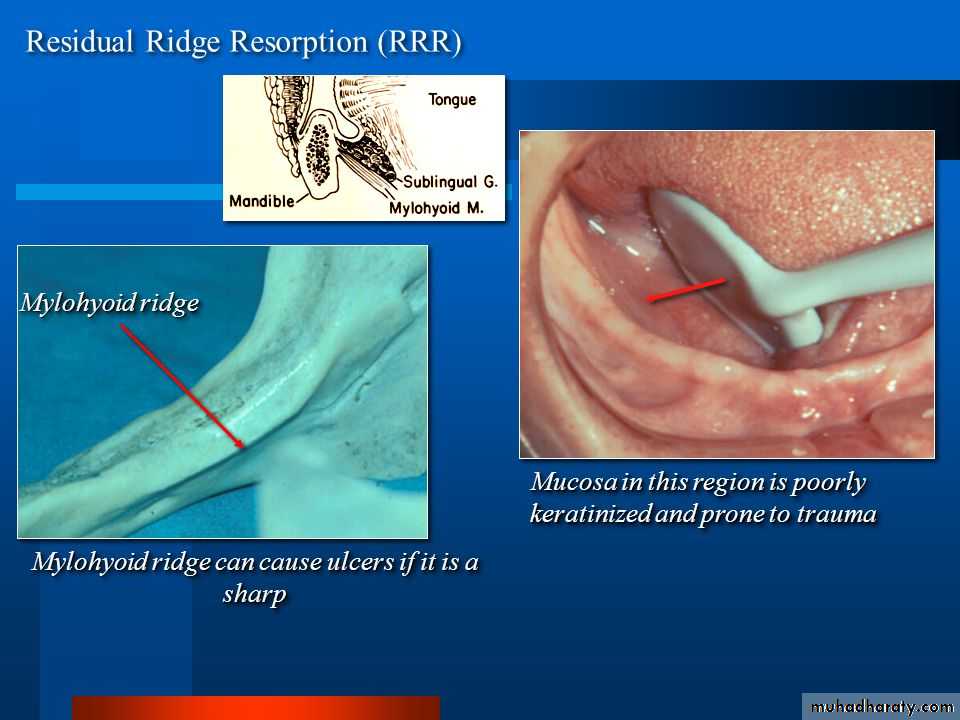 Residual Ridge Resorption (RRR)

Tongue
Sublingual G.
Mandible
Mylohyoid M.

Mylohyoid ridge

Mylohyoid ridge can cause ulcers if it is a sharp

Mucosa in this region is poorly keratinized and prone to trauma

muhadharaty.com